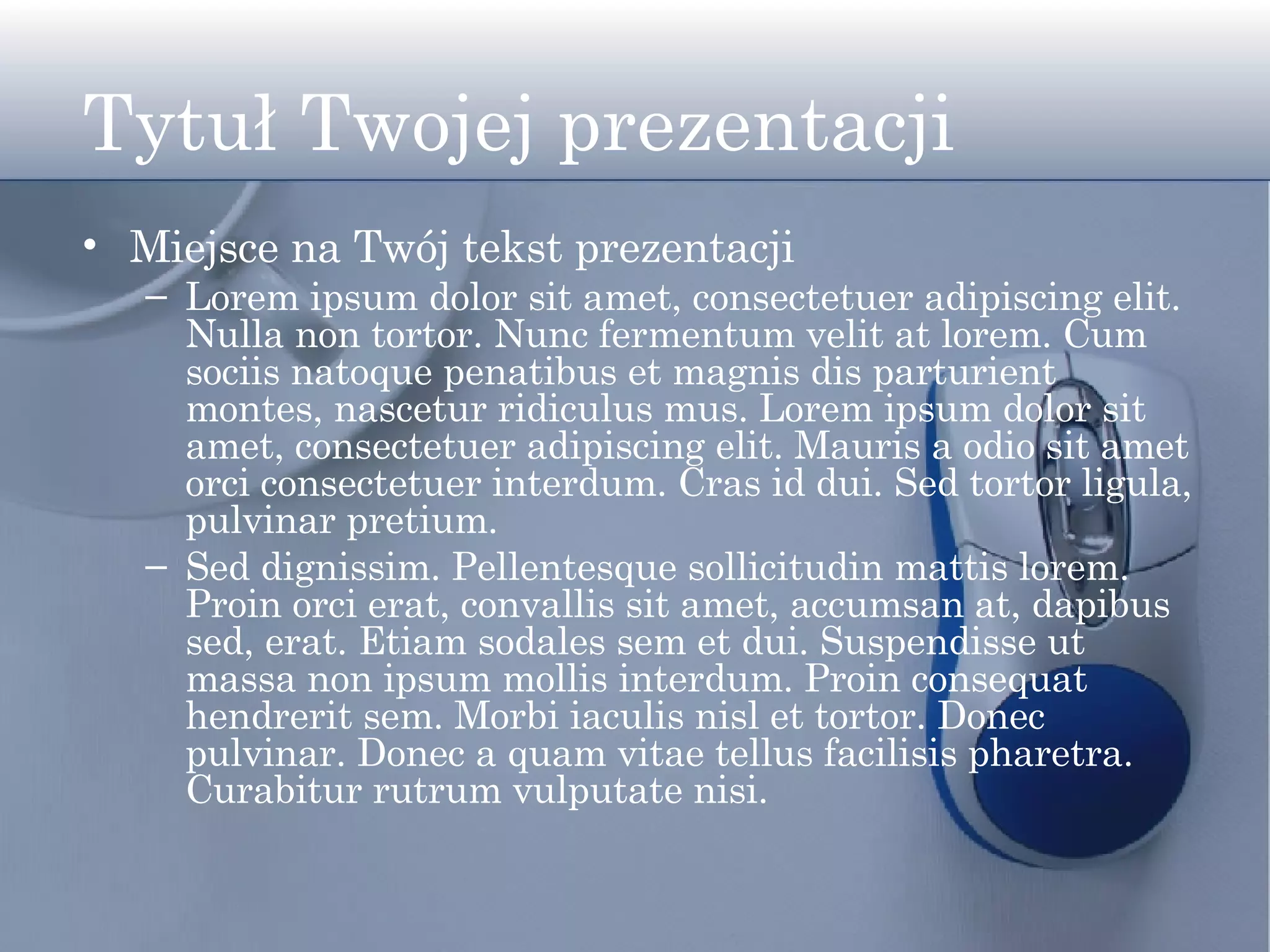 Tytuł Twojej prezentacji

• Miejsce na Twój tekst prezentacji
– Lorem ipsum dolor sit amet, consectetuer adipiscing elit. Nulla non tortor. Nunc fermentum velit at lorem. Cum sociis natoque penatibus et magnis dis parturient montes, nascetur ridiculus mus. Lorem ipsum dolor sit amet, consectetuer adipiscing elit. Mauris a odio sit amet orci consectetuer interdum. Cras id dui. Sed tortor ligula, pulvinar pretium.
– Sed dignissim. Pellentesque sollicitudin mattis lorem. Proin orci erat, convallis sit amet, accumsan at, dapibus sed, erat. Etiam sodales sem et dui. Suspendisse ut massa non ipsum mollis interdum. Proin consequat hendrerit sem. Morbi iaculis nisl et tortor. Donec pulvinar. Donec a quam vitae tellus facilisis pharetra. Curabitur rutrum vulputate nisi.